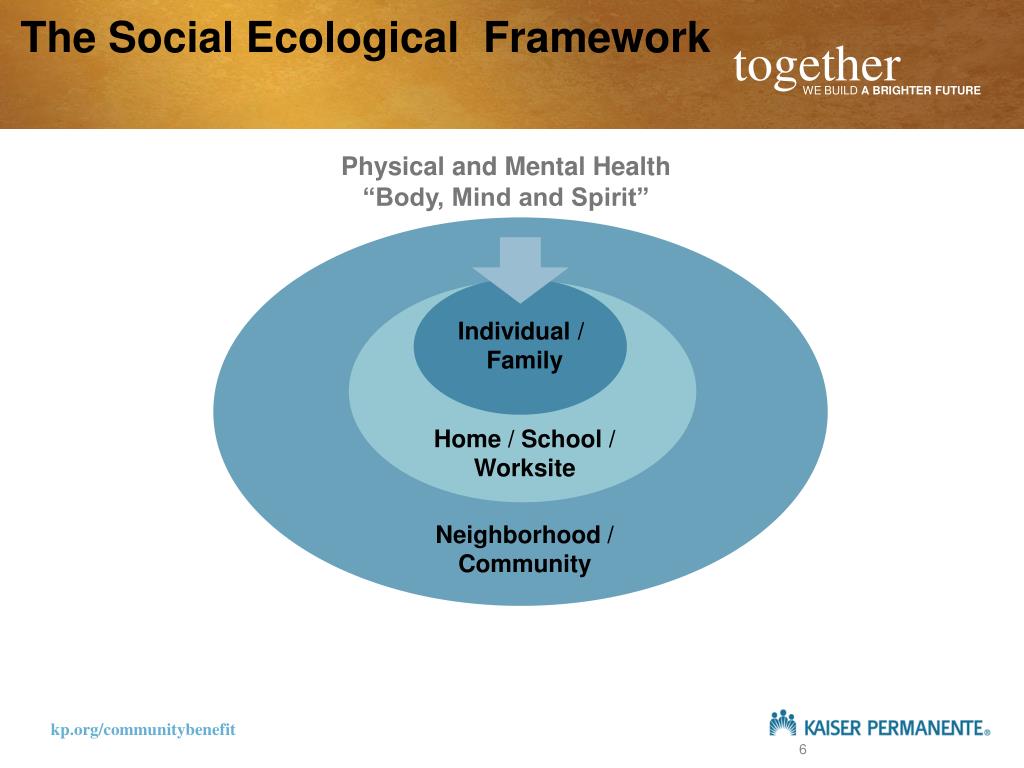 The Social Ecological Framework

together
WE BUILD A BRIGHTER FUTURE

Physical and Mental Health
“Body, Mind and Spirit”

Individual / Family

Home / School / Worksite

Neighborhood / Community

kp.org/communitybenefit

KAISER PERMANENTE®

6